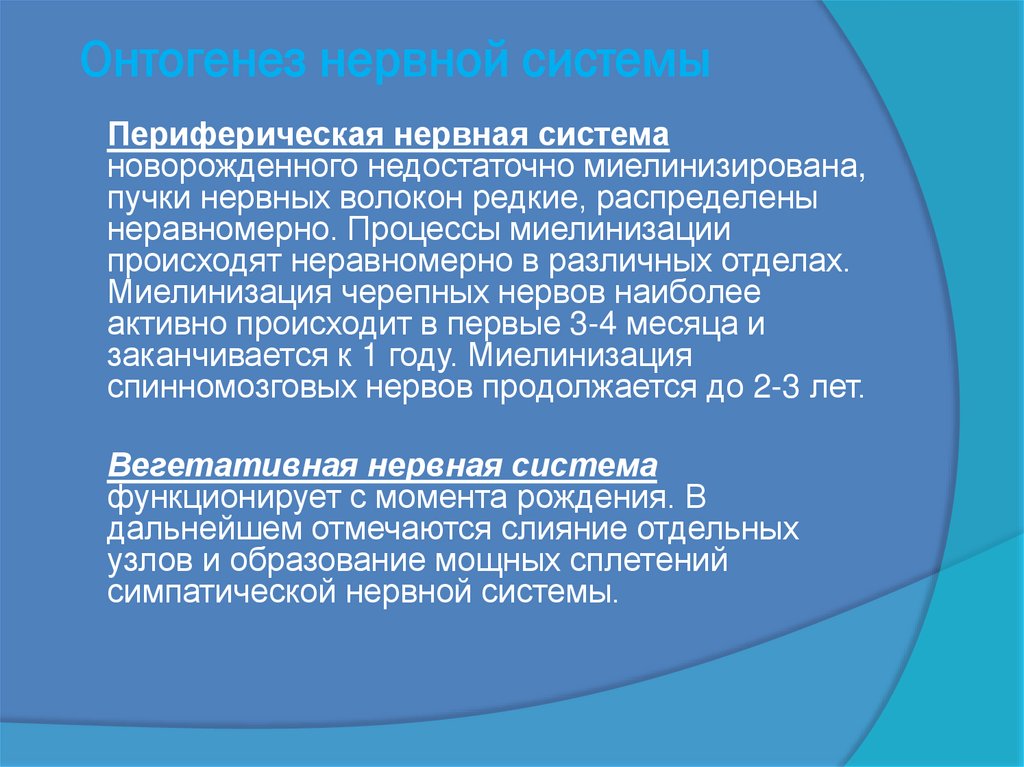 Онтогенез нервной системы

Периферическая нервная система новорожденного недостаточно миелинизирована, пучки нервных волокон редкие, распределены неравномерно. Процессы миелинизации происходят неравномерно в различных отделах. Миелинизация черепных нервов наиболее активно происходит в первые 3-4 месяца и заканчивается к 1 году. Миелинизация спинномозговых нервов продолжается до 2-3 лет.

Вегетативная нервная система функционирует с момента рождения. В дальнейшем отмечаются слияние отдельных узлов и образование мощных сплетений симпатической нервной системы.